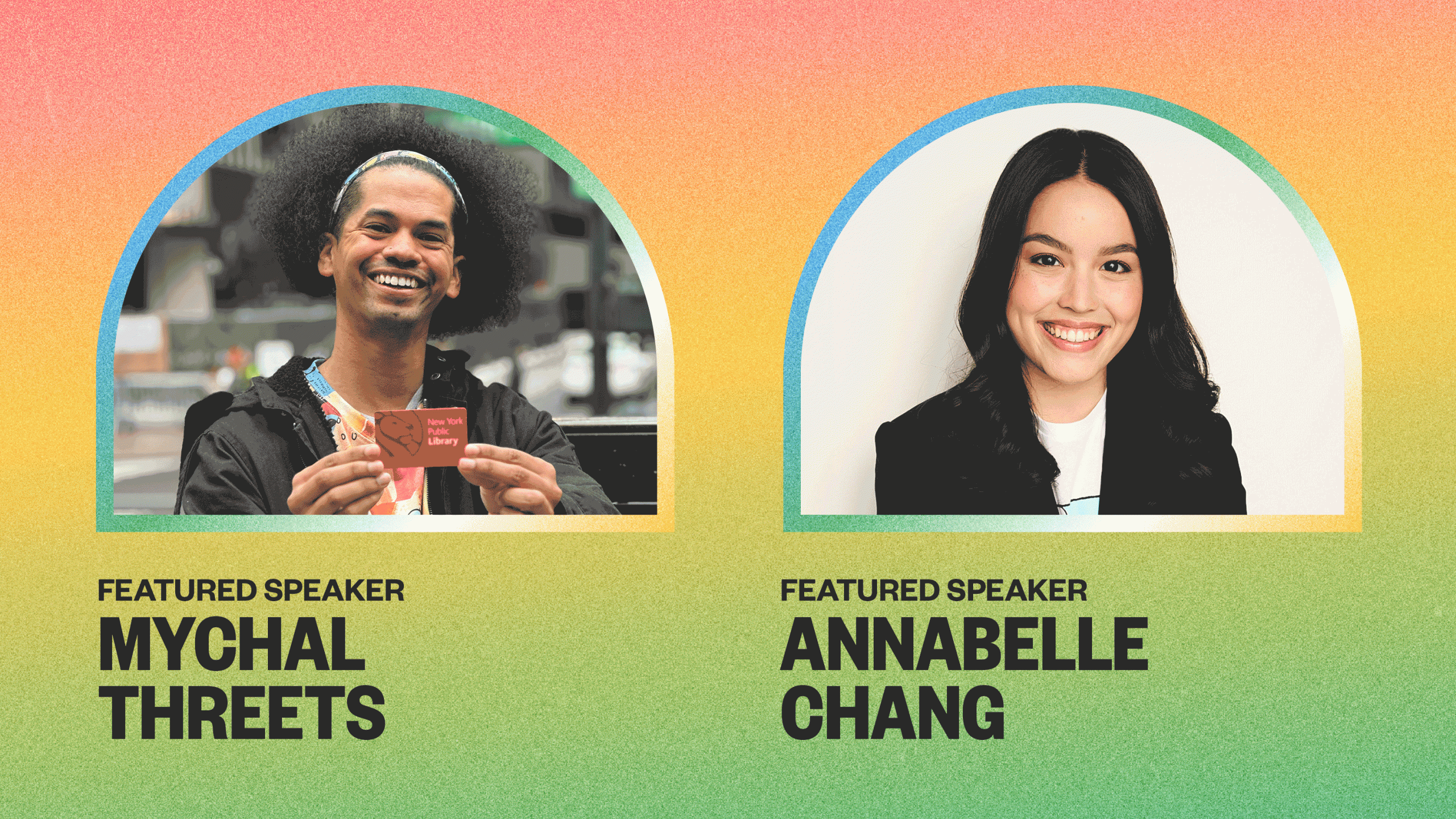 New York Public Library

FEATURED SPEAKER
MYCHAL THREETS

FEATURED SPEAKER
ANNABELLE CHANG